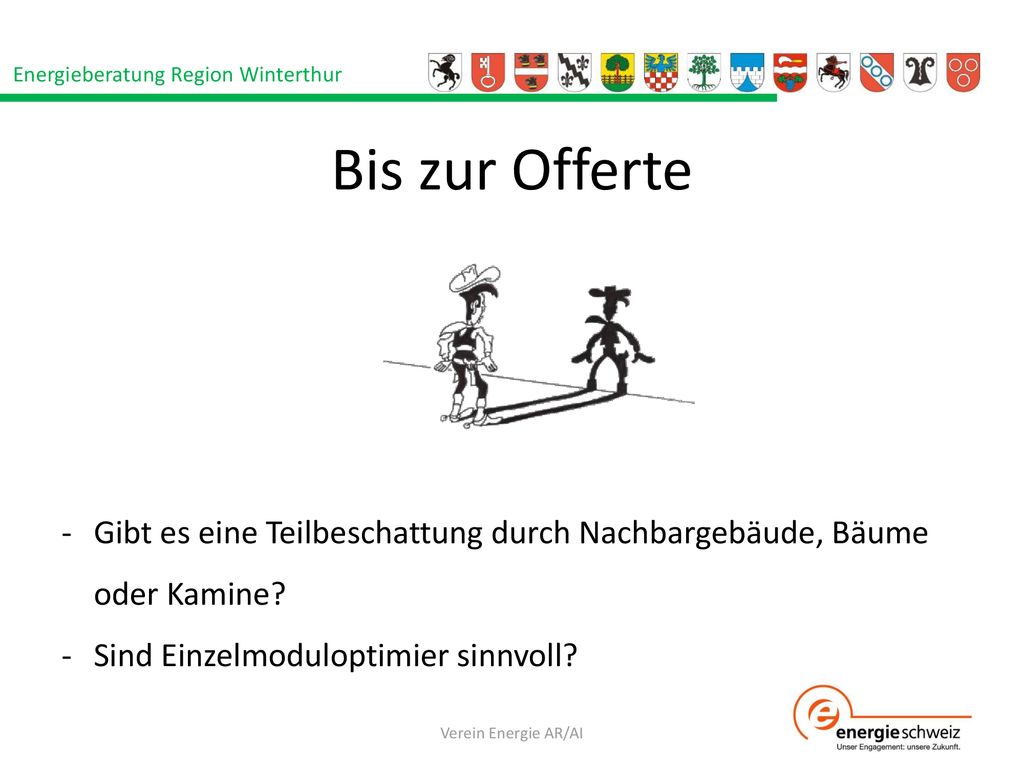 Energieberatung Region Winterthur

Bis zur Offerte

- Gibt es eine Teilbeschattung durch Nachbargebäude, Bäume oder Kamine?
- Sind Einzelmoduloptimier sinnvoll?

Verein Energie AR/AI

energieschweiz
Unser Engagement: unsere Zukunft.